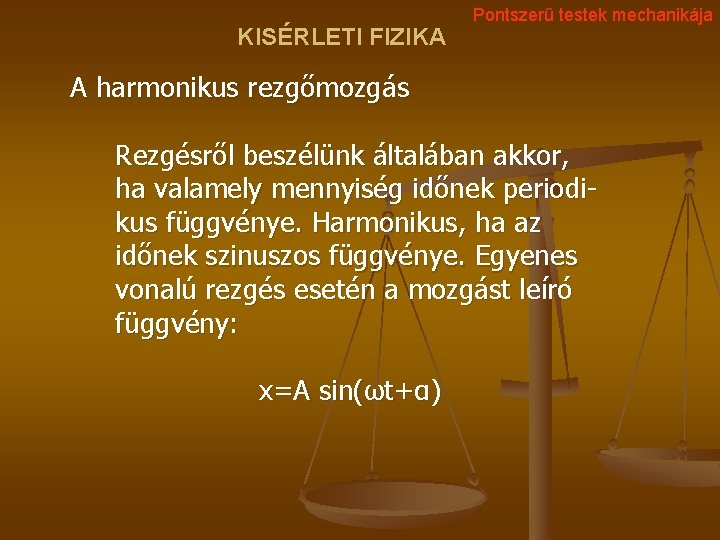 Pontszerű testek mechanikája

KISÉRLETI FIZIKA

A harmonikus rezgőmozgás

Rezgésről beszélünk általában akkor, ha valamely mennyiség időnek periodikus függvénye. Harmonikus, ha az időnek szinuszos függvénye. Egyenes vonalú rezgés esetén a mozgást leíró függvény:

$x=A \sin(\omega t+\alpha)$